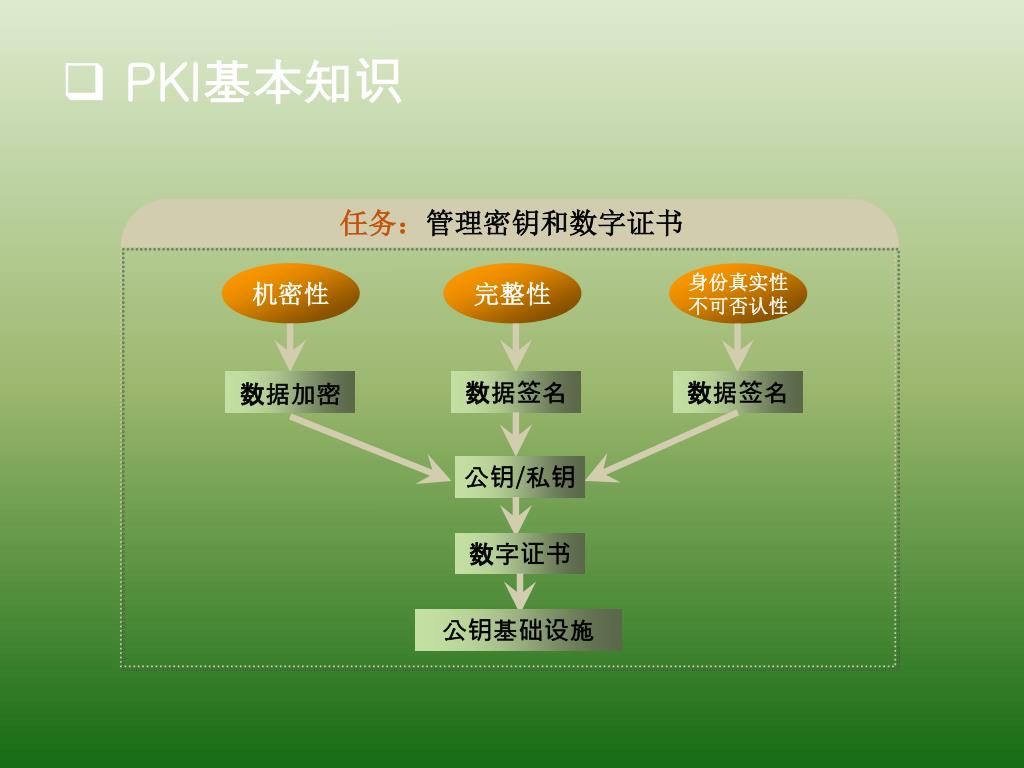 ❑ PKI基本知识

任务：管理密钥和数字证书

机密性

完整性

身份真实性
不可否认性

数据加密

数据签名

数据签名

公钥/私钥

数字证书

公钥基础设施